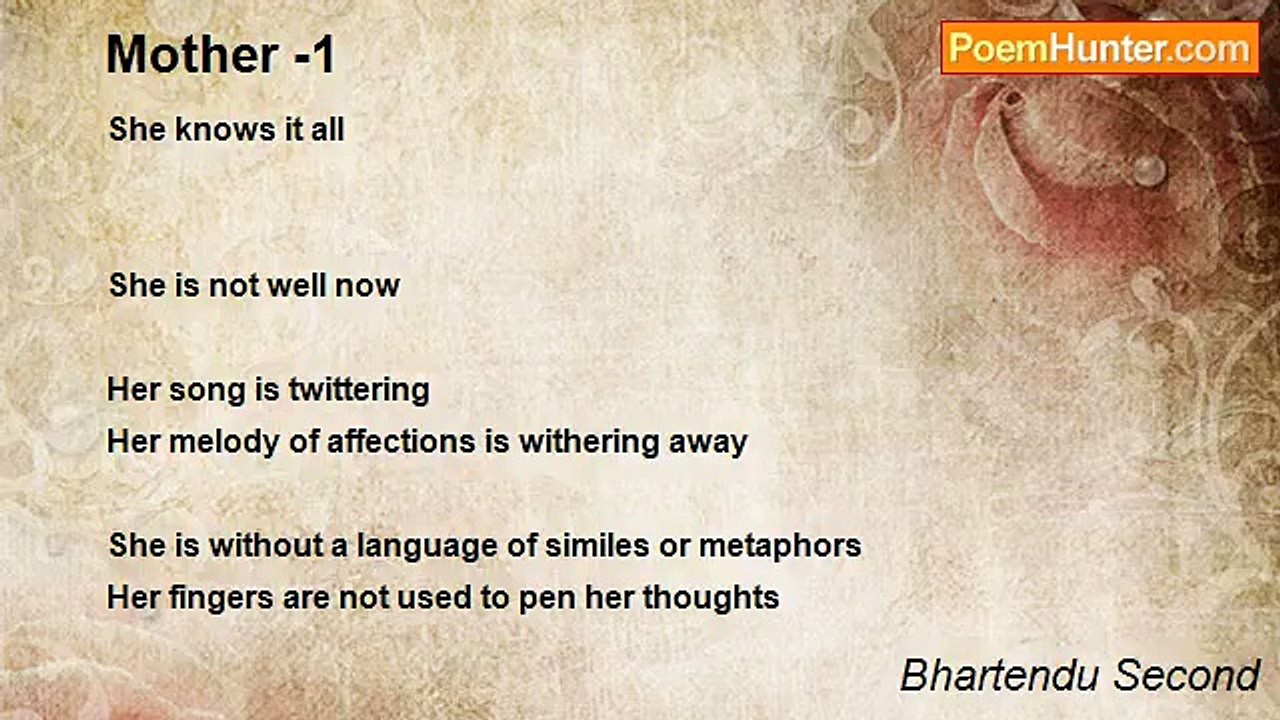 Mother -1

PoemHunter.com

She knows it all

She is not well now

Her song is twittering
Her melody of affections is withering away

She is without a language of similes or metaphors
Her fingers are not used to pen her thoughts

Bhartendu Second